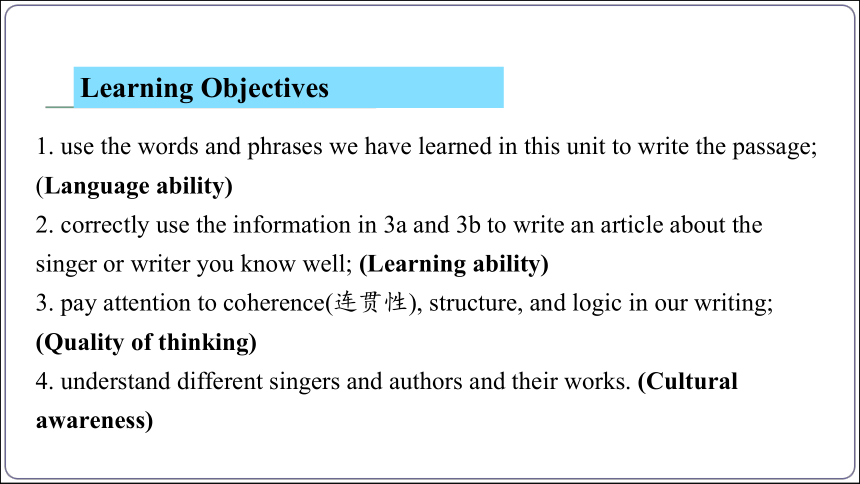 Learning Objectives

1. use the words and phrases we have learned in this unit to write the passage; (Language ability)
2. correctly use the information in 3a and 3b to write an article about the singer or writer you know well; (Learning ability)
3. pay attention to coherence(连贯性), structure, and logic in our writing; (Quality of thinking)
4. understand different singers and authors and their works. (Cultural awareness)